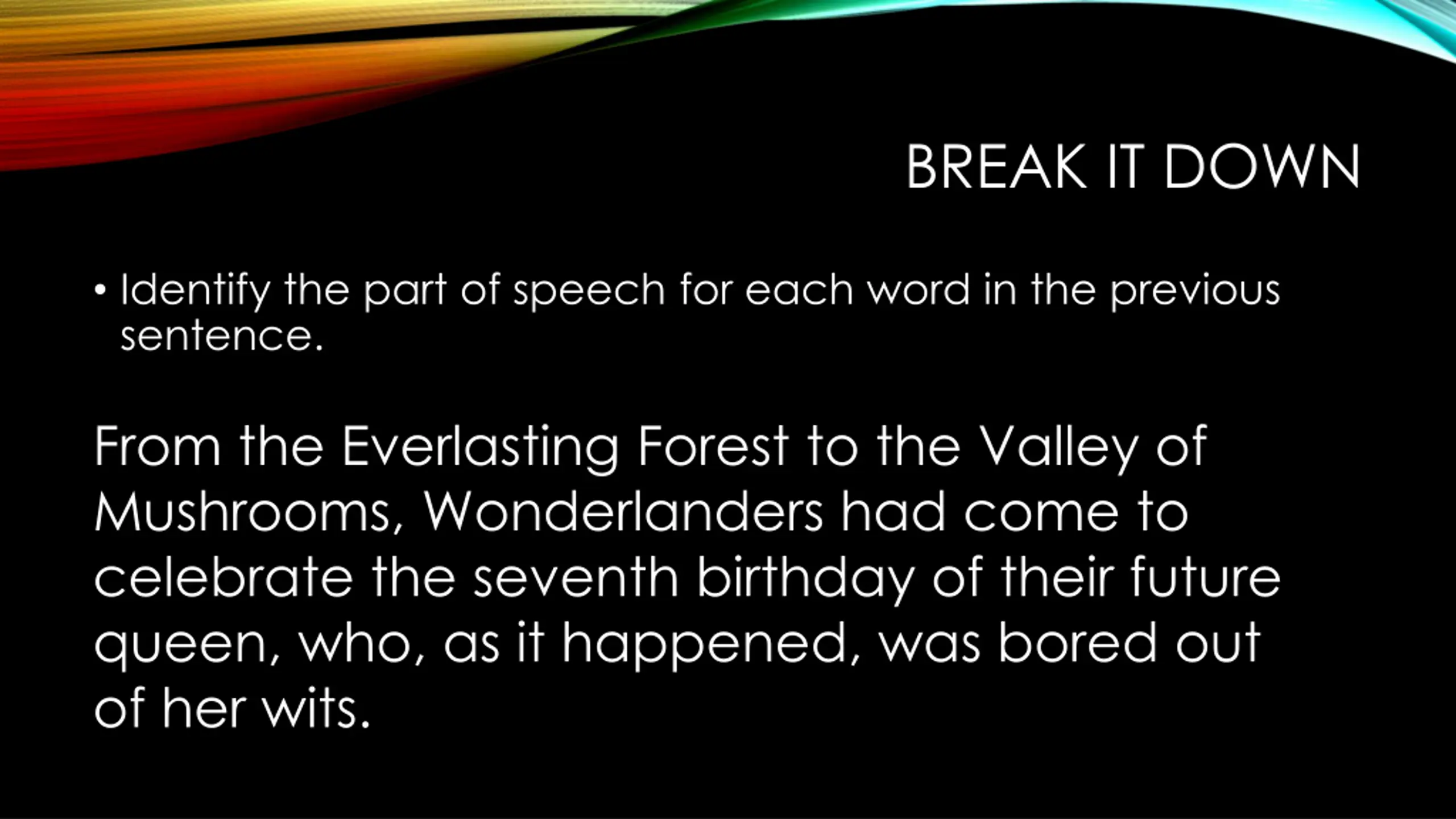 BREAK IT DOWN

• Identify the part of speech for each word in the previous sentence.

From the Everlasting Forest to the Valley of Mushrooms, Wonderlanders had come to celebrate the seventh birthday of their future queen, who, as it happened, was bored out of her wits.